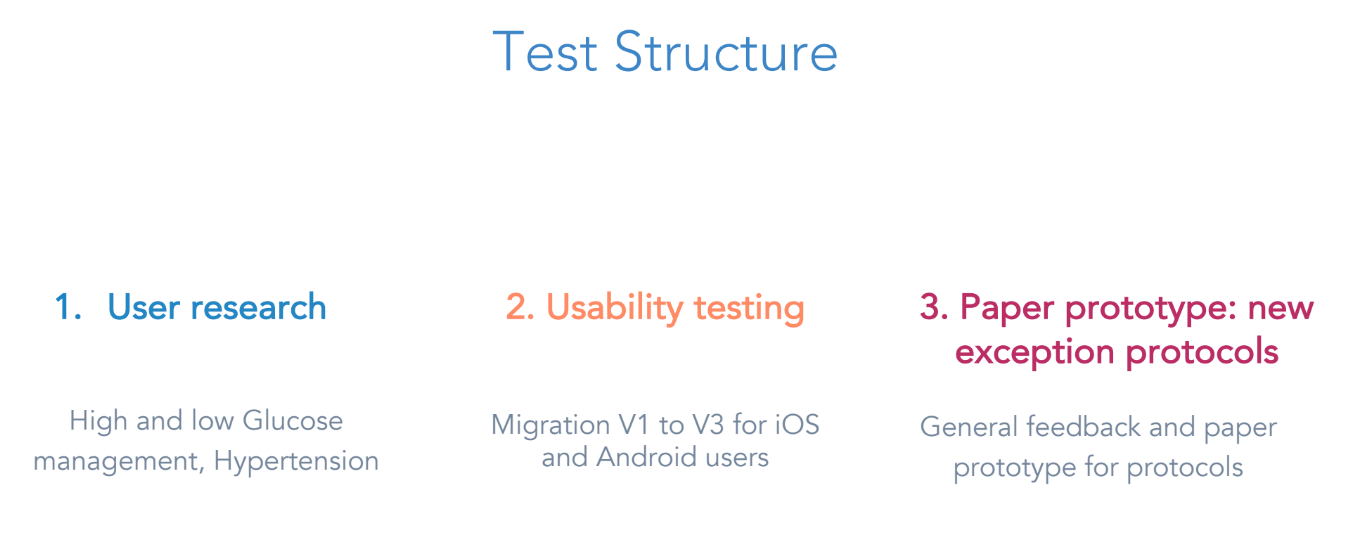 Test Structure

1. User research

High and low Glucose management, Hypertension

2. Usability testing

Migration V1 to V3 for iOS and Android users

3. Paper prototype: new exception protocols

General feedback and paper prototype for protocols